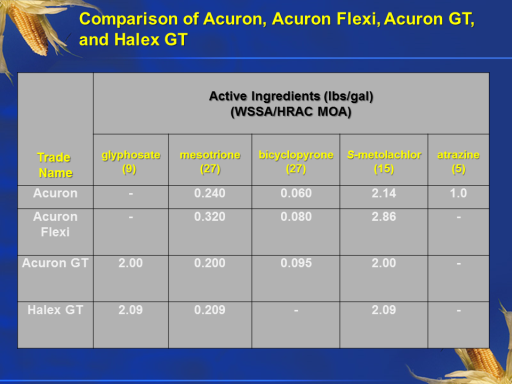 Comparison of Acuron, Acuron Flexi, Acuron GT, and Halex GT

| Trade Name | Active Ingredients (lbs/gal) (WSSA/HRAC MOA) | | | | |
|---|---|---|---|---|---|
| | glyphosate (9) | mesotrione (27) | bicyclopyrone (27) | S-metolachlor (15) | atrazine (5) |
| Acuron | - | 0.240 | 0.060 | 2.14 | 1.0 |
| Acuron Flexi | - | 0.320 | 0.080 | 2.86 | - |
| Acuron GT | 2.00 | 0.200 | 0.095 | 2.00 | - |
| Halex GT | 2.09 | 0.209 | - | 2.09 | - |